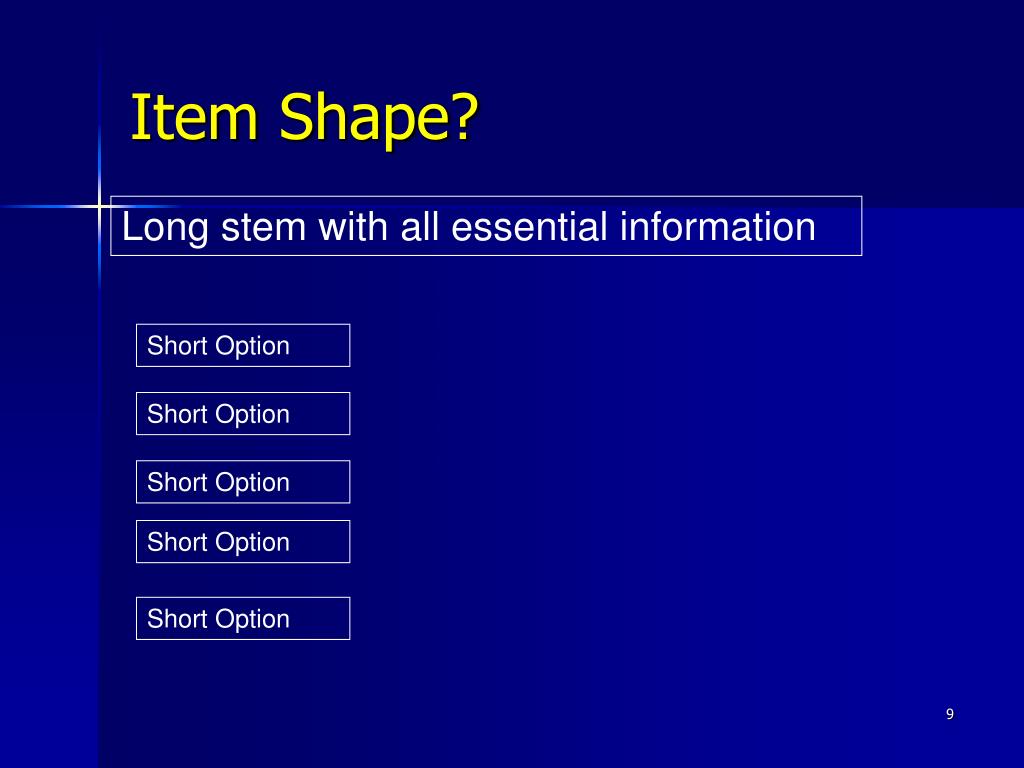 Item Shape?

Long stem with all essential information

Short Option

Short Option

Short Option

Short Option

Short Option

9